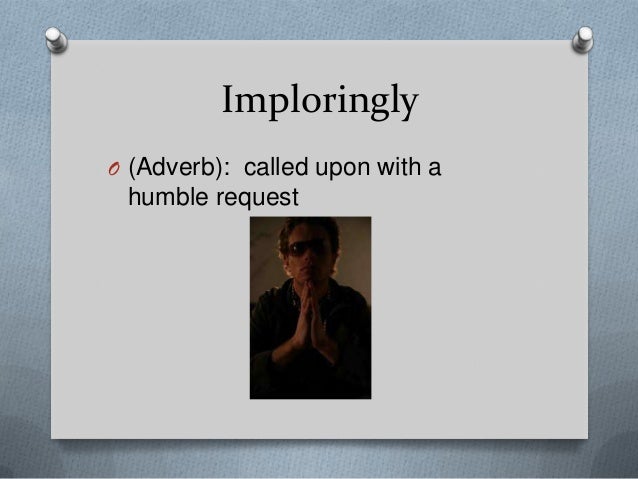 Imploringly

(Adverb): called upon with a humble request